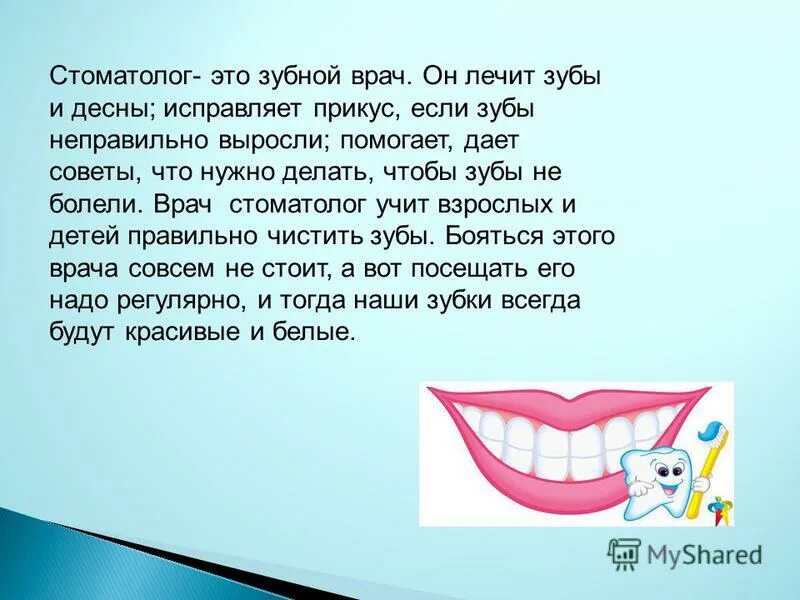 Стоматолог- это зубной врач. Он лечит зубы и десны; исправляет прикус, если зубы неправильно выросли; помогает, дает советы, что нужно делать, чтобы зубы не болели. Врач стоматолог учит взрослых и детей правильно чистить зубы. Бояться этого врача совсем не стоит, а вот посещать его надо регулярно, и тогда наши зубки всегда будут красивые и белые.

MyShared